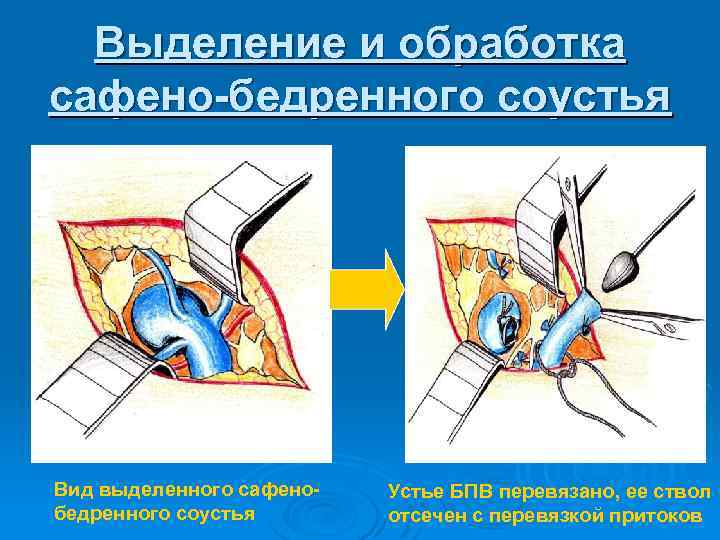 Выделение и обработка сафено-бедренного соустья

Вид выделенного сафено-бедренного соустья

Устье БПВ перевязано, ее ствол отсечен с перевязкой притоков